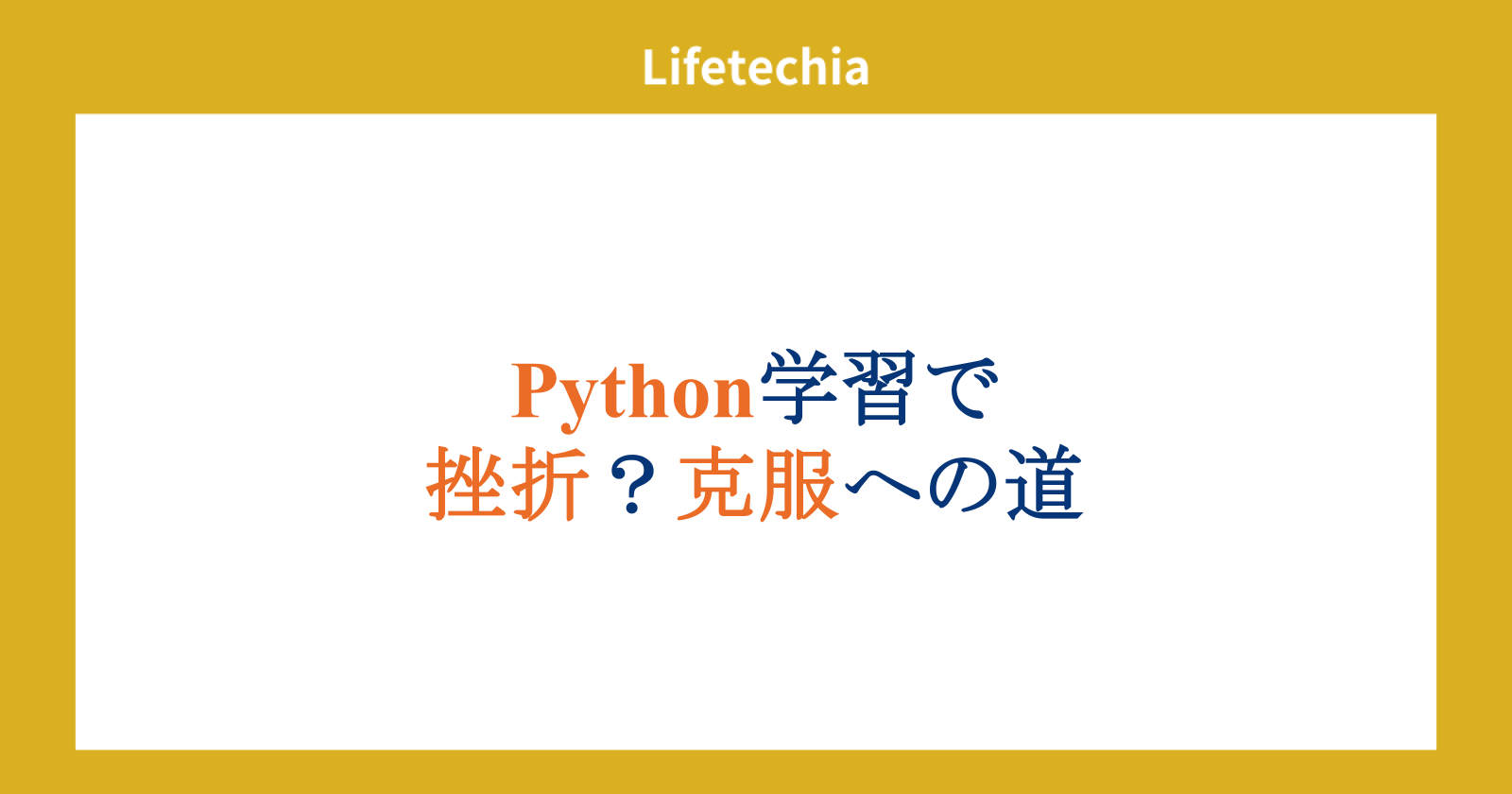 Lifetechia

Python学習で
挫折？克服への道